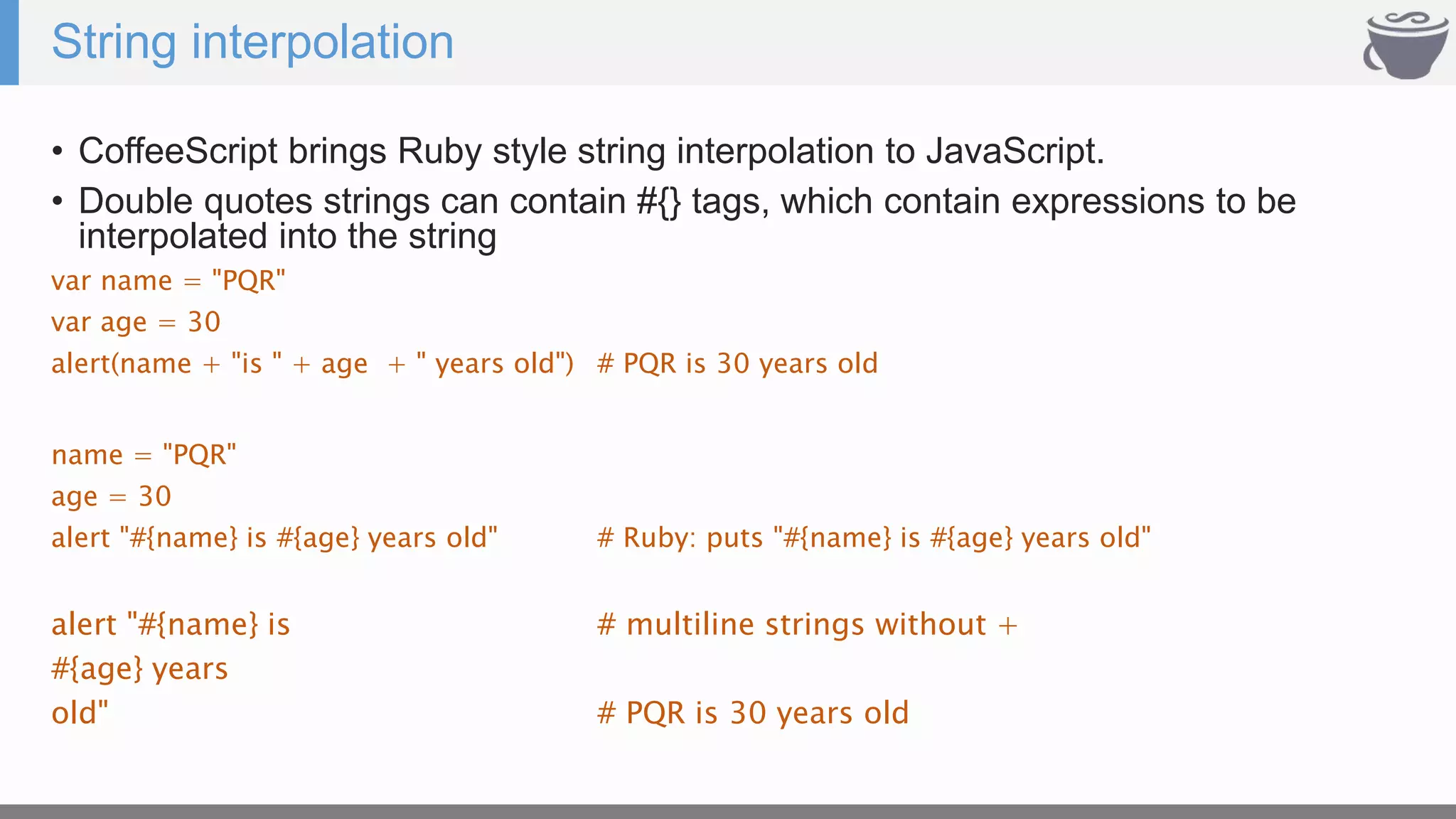 String interpolation

• CoffeeScript brings Ruby style string interpolation to JavaScript.
• Double quotes strings can contain #{} tags, which contain expressions to be interpolated into the string

var name = "PQR"
var age = 30
alert(name + "is " + age + " years old") # PQR is 30 years old

name = "PQR"
age = 30
alert "#{name} is #{age} years old" # Ruby: puts "#{name} is #{age} years old"

alert "#{name} is # multiline strings without +
#{age} years
old" # PQR is 30 years old